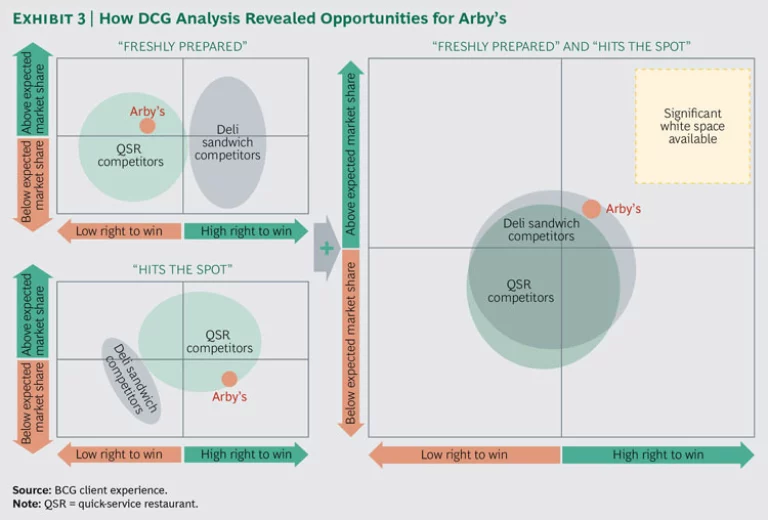 EXHIBIT 3 | How DCG Analysis Revealed Opportunities for Arby's

"FRESHLY PREPARED"

Above expected market share

Below expected market share

Arby's

QSR competitors

Deli sandwich competitors

Low right to win

High right to win

"HITS THE SPOT"

Above expected market share

Below expected market share

QSR competitors

Deli sandwich competitors

Arby's

Low right to win

High right to win

+

"FRESHLY PREPARED" AND "HITS THE SPOT"

Above expected market share

Below expected market share

Significant white space available

Arby's

Deli sandwich competitors

QSR competitors

Low right to win

High right to win

Source: BCG client experience.
Note: QSR = quick-service restaurant.